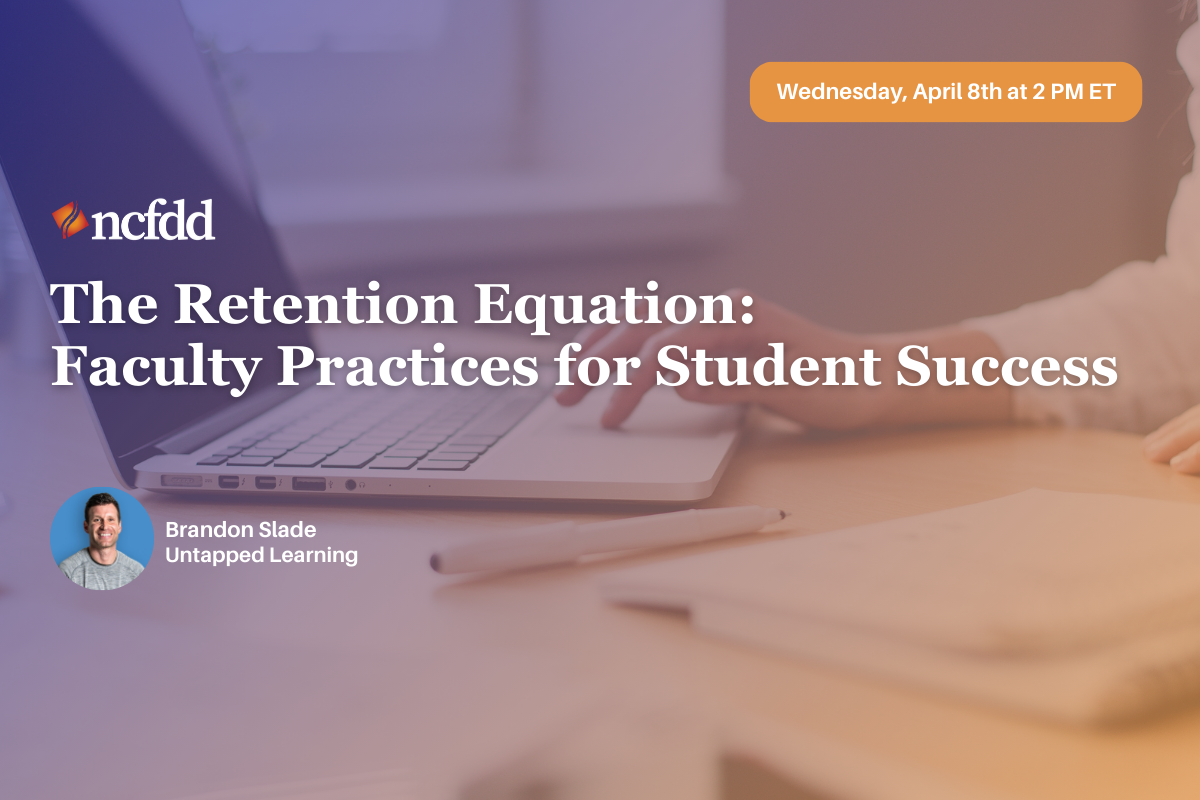 Wednesday, April 8th at 2 PM ET

ncfdd

The Retention Equation: Faculty Practices for Student Success

Brandon Slade
Untapped Learning